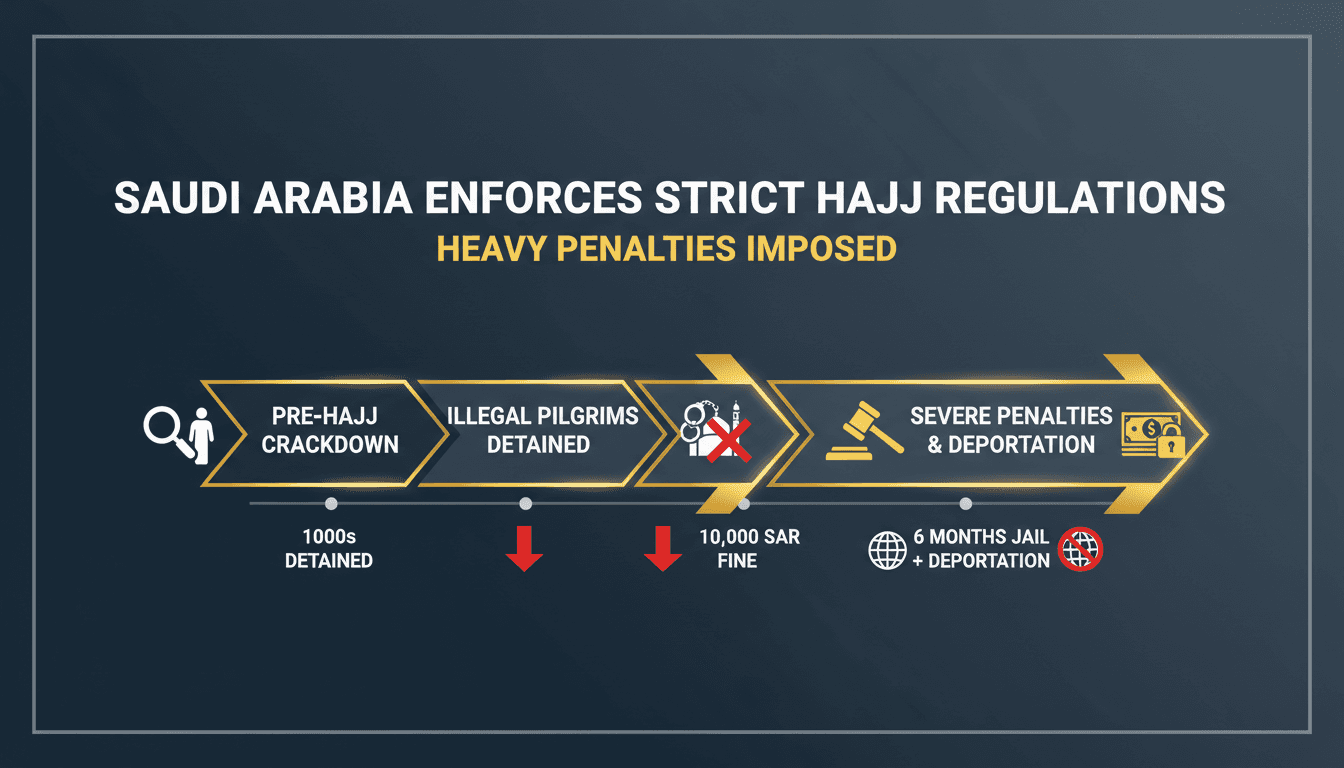 SAUDI ARABIA ENFORCES STRICT HAJJ REGULATIONS
HEAVY PENALTIES IMPOSED

PRE-HAJJ CRACKDOWN

ILLEGAL PILGRIMS DETAINED

SEVERE PENALTIES & DEPORTATION

1000s DETAINED

10,000 SAR FINE

6 MONTHS JAIL + DEPORTATION